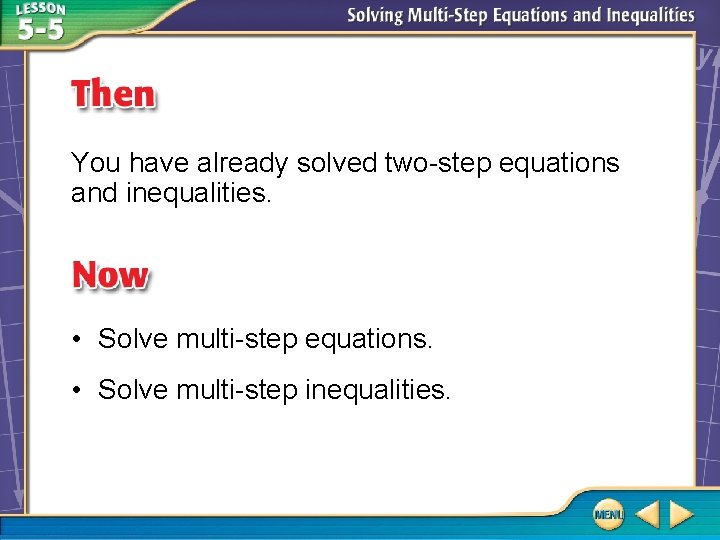 LESSON 5-5

Solving Multi-Step Equations and Inequalities

Then

You have already solved two-step equations and inequalities.

Now

• Solve multi-step equations.

• Solve multi-step inequalities.

MENU